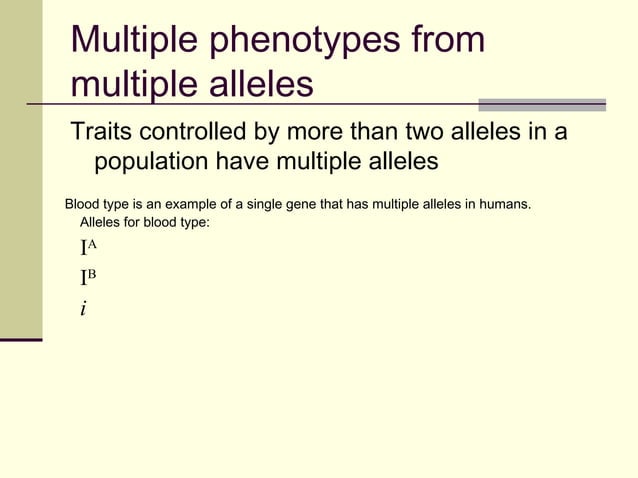 Multiple phenotypes from multiple alleles

Traits controlled by more than two alleles in a population have multiple alleles

Blood type is an example of a single gene that has multiple alleles in humans.

Alleles for blood type:

$I^A$

$I^B$

$i$